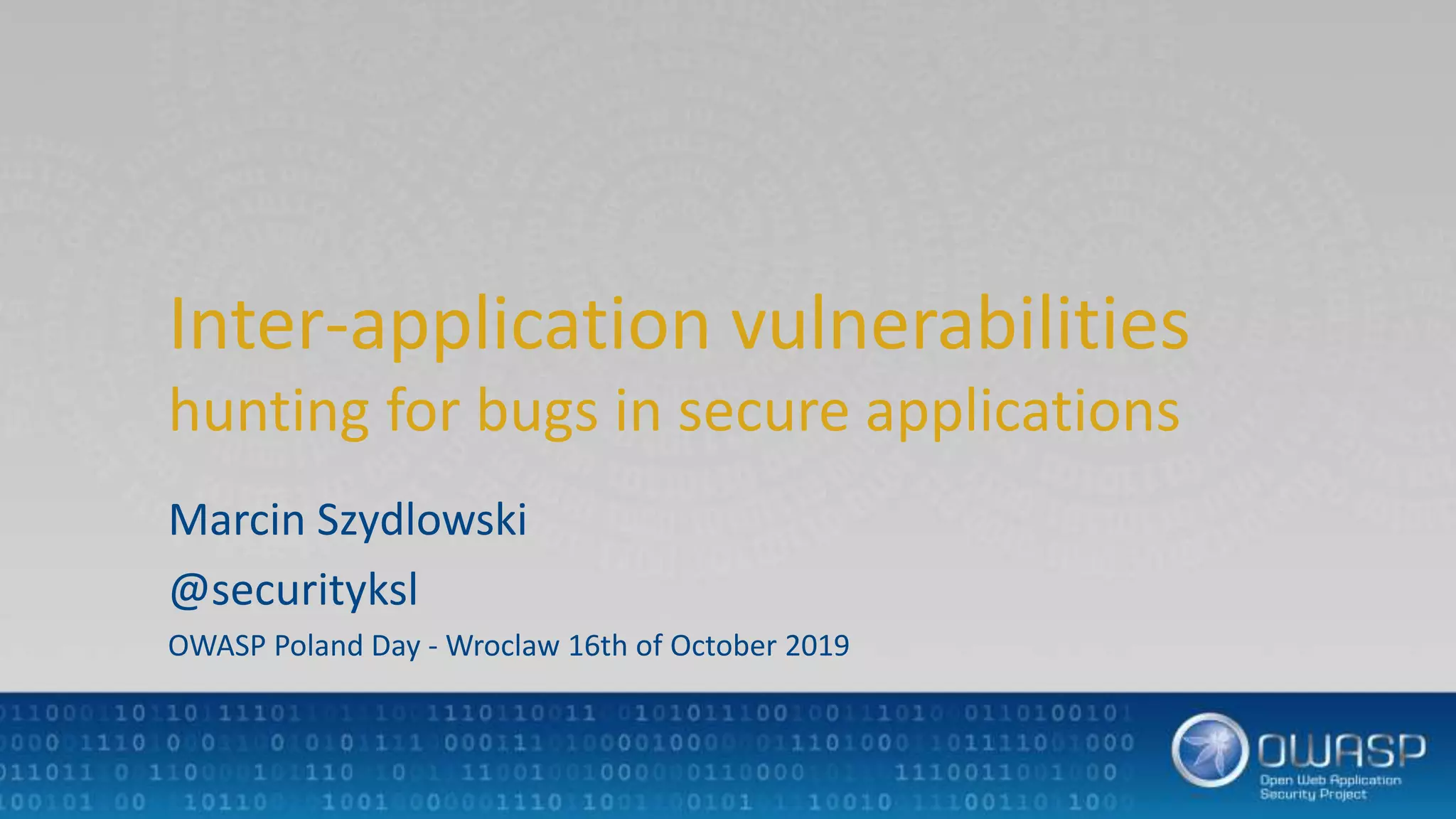 Inter-application vulnerabilities
hunting for bugs in secure applications

Marcin Szydlowski
@securityksl
OWASP Poland Day - Wroclaw 16th of October 2019

OWASP
Open Web Application Security Project